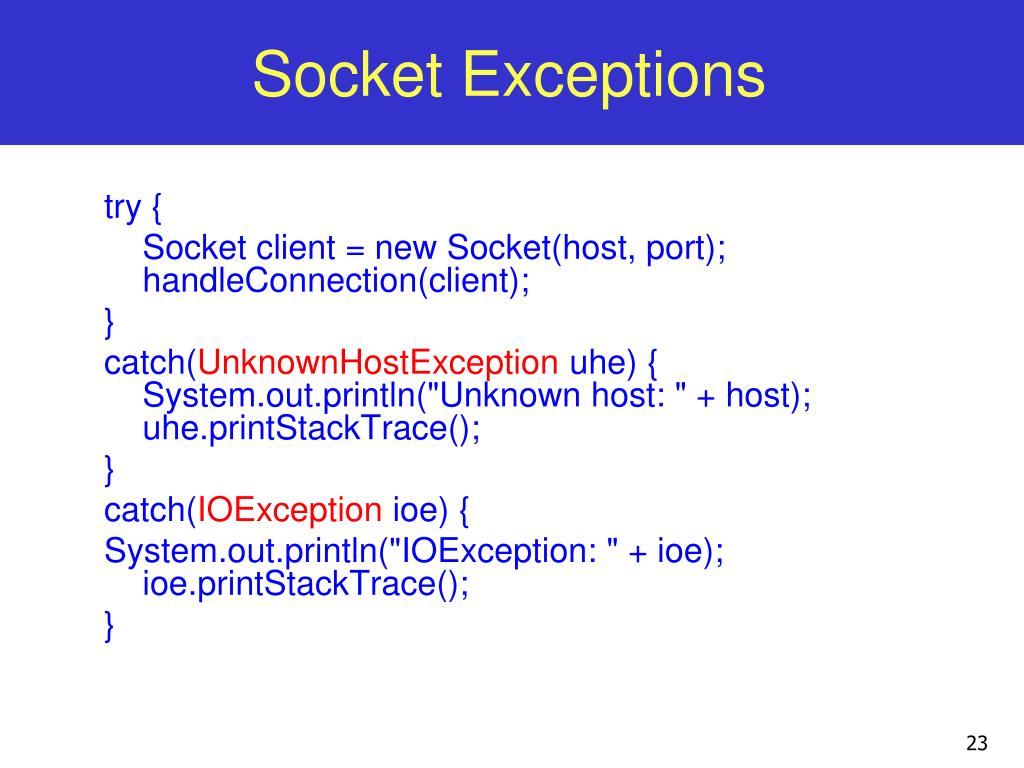 Socket Exceptions

try {
  Socket client = new Socket(host, port);
  handleConnection(client);
}
catch(UnknownHostException uhe) {
  System.out.println("Unknown host: " + host);
  uhe.printStackTrace();
}
catch(IOException ioe) {
System.out.println("IOException: " + ioe);
  ioe.printStackTrace();
}

23